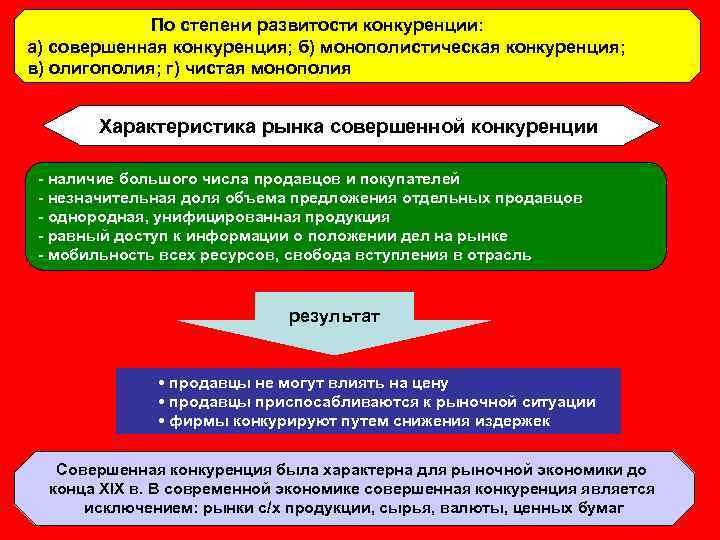 По степени развитости конкуренции:
а) совершенная конкуренция; б) монополистическая конкуренция;
в) олигополия; г) чистая монополия

Характеристика рынка совершенной конкуренции

- наличие большого числа продавцов и покупателей
- незначительная доля объема предложения отдельных продавцов
- однородная, унифицированная продукция
- равный доступ к информации о положении дел на рынке
- мобильность всех ресурсов, свобода вступления в отрасль

результат

• продавцы не могут влиять на цену
• продавцы приспосабливаются к рыночной ситуации
• фирмы конкурируют путем снижения издержек

Совершенная конкуренция была характерна для рыночной экономики до конца XIX в. В современной экономике совершенная конкуренция является исключением: рынки с/х продукции, сырья, валюты, ценных бумаг